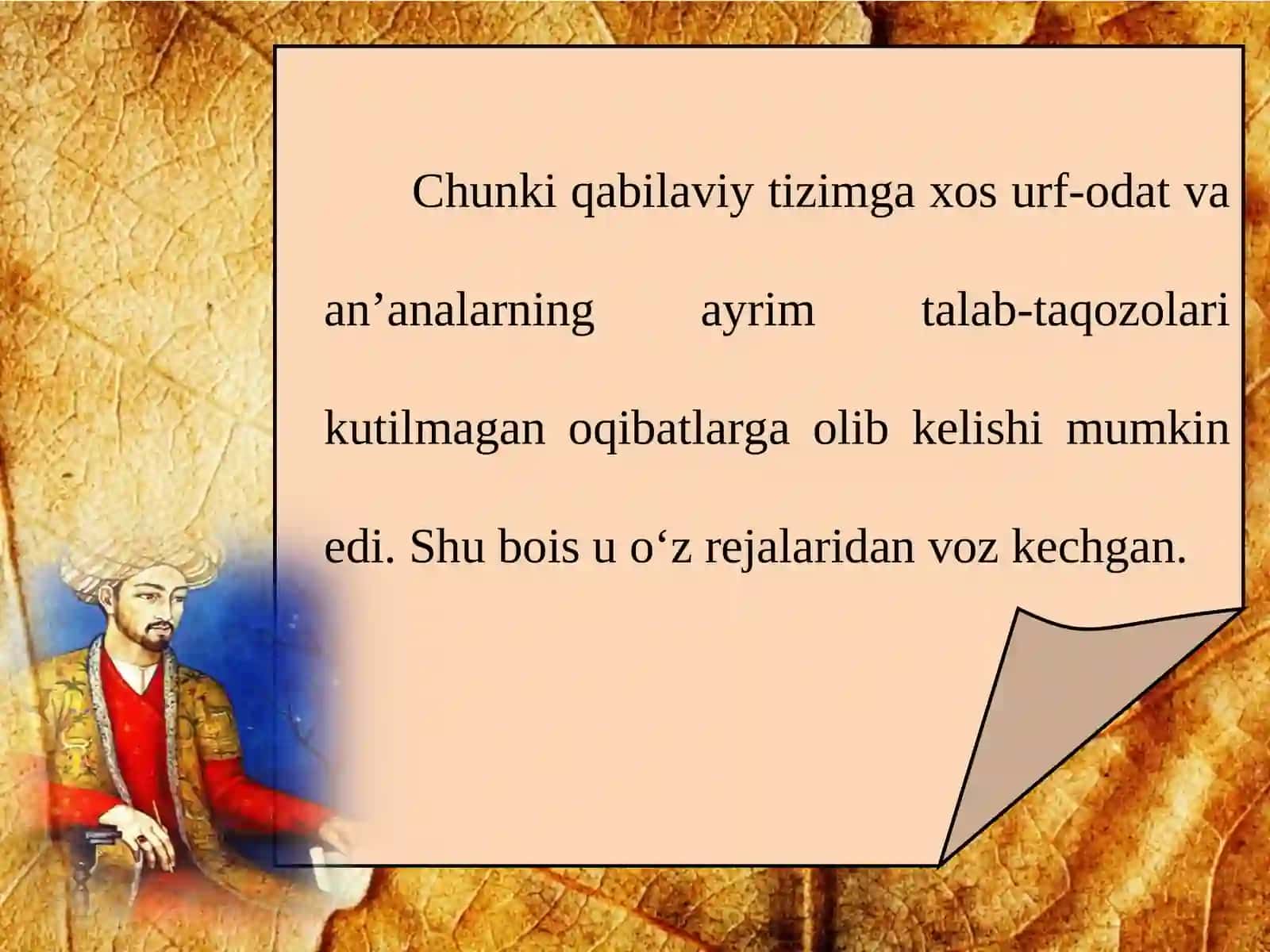 Chunki qabilaviy tizimga xos urf-odat va an’analarning ayrim talab-taqozolari kutilmagan oqibatlarga olib kelishi mumkin edi. Shu bois u o‘z rejalaridan voz kechgan.